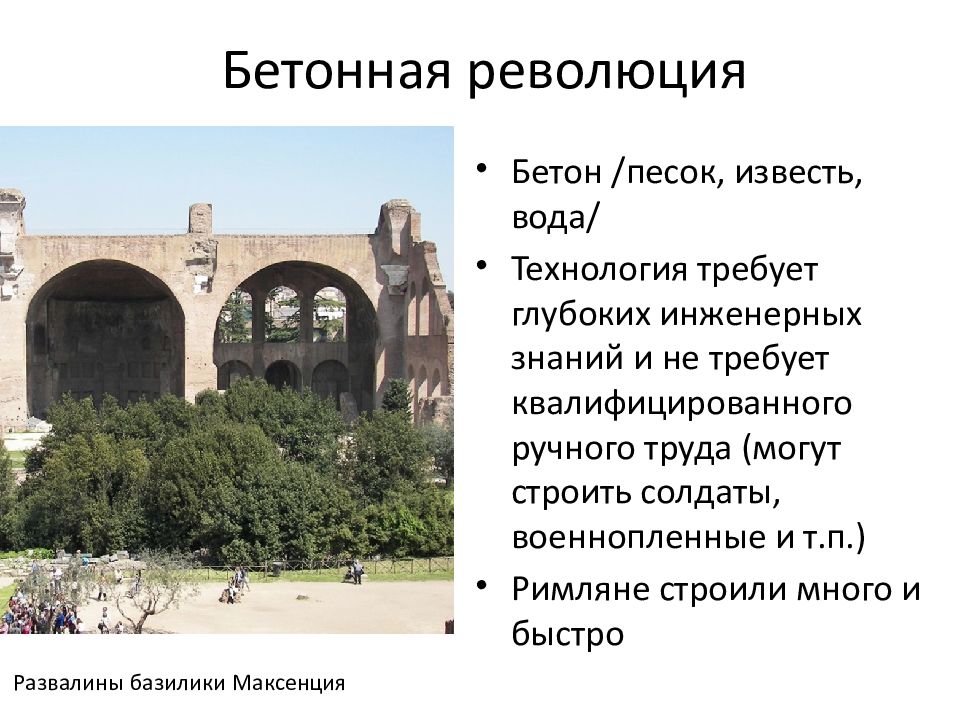 Бетонная революция

• Бетон /песок, известь, вода/
• Технология требует глубоких инженерных знаний и не требует квалифицированного ручного труда (могут строить солдаты, военнопленные и т.п.)
• Римляне строили много и быстро

Развалины базилики Максенция